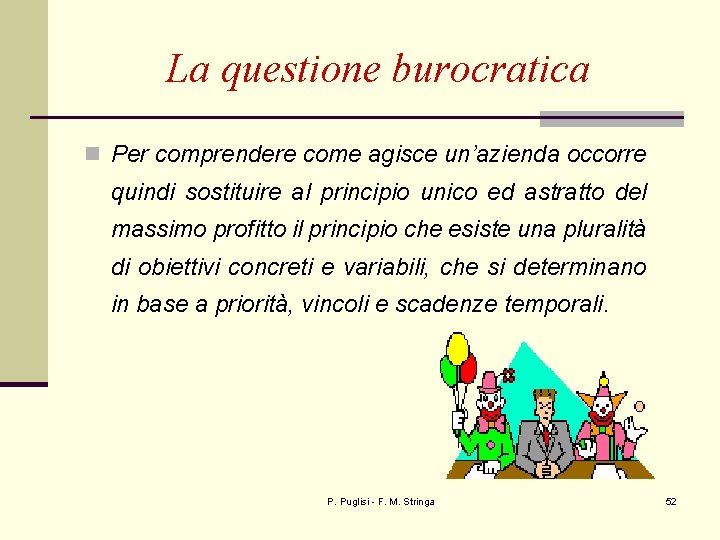 La questione burocratica

Per comprendere come agisce un'azienda occorre quindi sostituire al principio unico ed astratto del massimo profitto il principio che esiste una pluralità di obiettivi concreti e variabili, che si determinano in base a priorità, vincoli e scadenze temporali.

P. Puglisi - F. M. Stringa

52